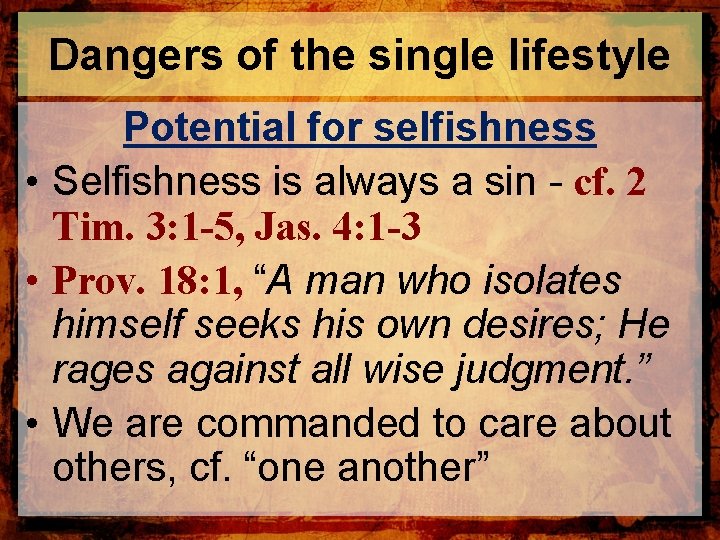 Dangers of the single lifestyle

Potential for selfishness

• Selfishness is always a sin - cf. 2 Tim. 3:1-5, Jas. 4:1-3

• Prov. 18:1, “A man who isolates himself seeks his own desires; He rages against all wise judgment.”

• We are commanded to care about others, cf. “one another”